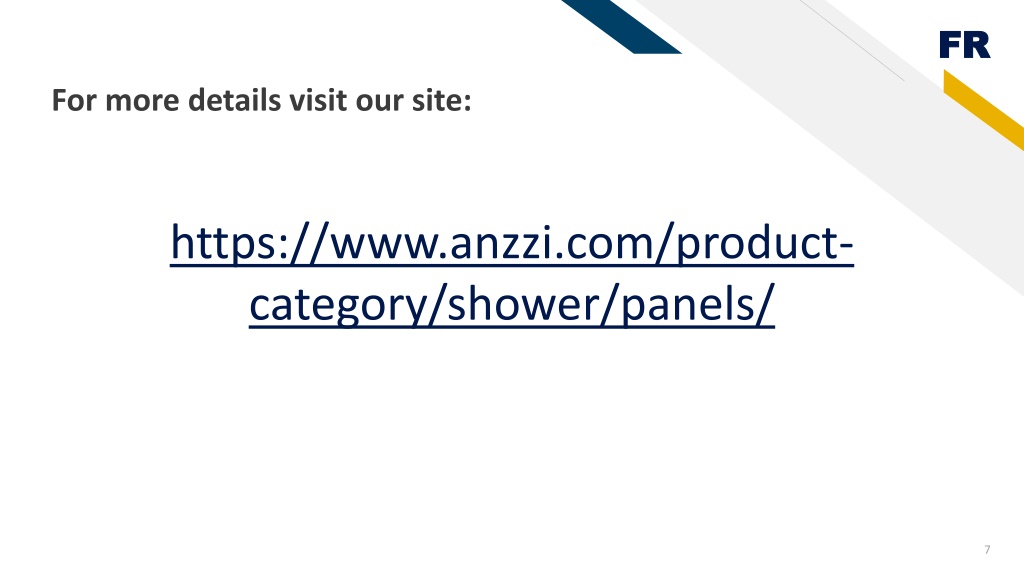 FR

For more details visit our site:

https://www.anzzi.com/product-category/shower/panels/

7